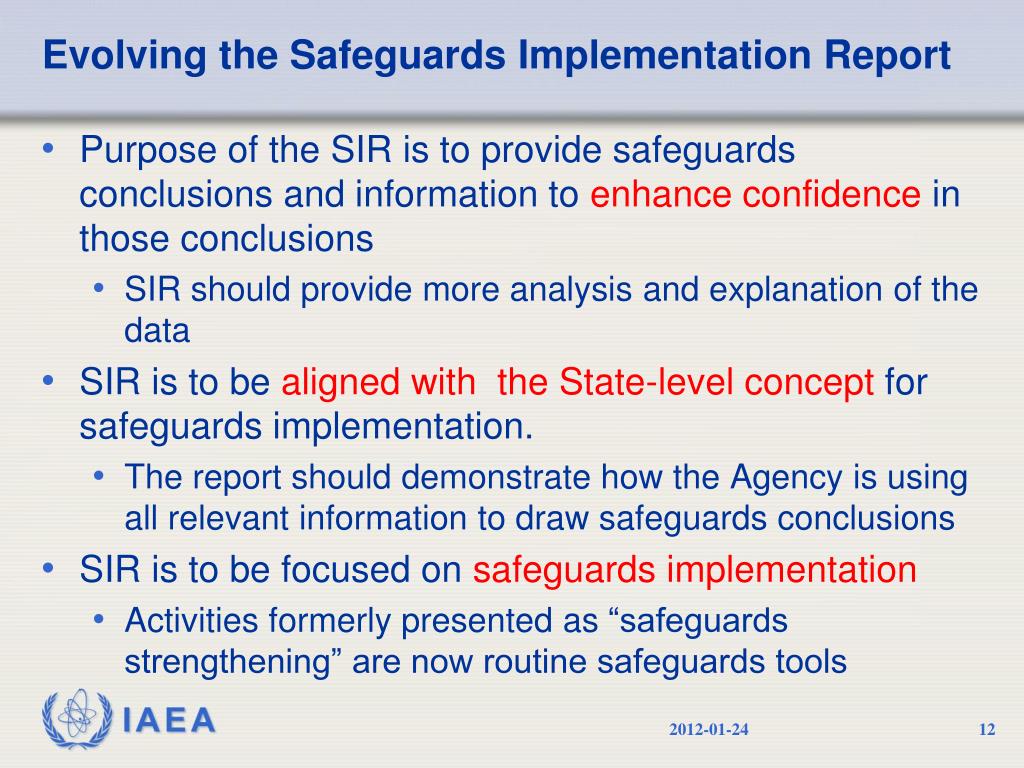 Evolving the Safeguards Implementation Report

• Purpose of the SIR is to provide safeguards conclusions and information to enhance confidence in those conclusions
  • SIR should provide more analysis and explanation of the data
• SIR is to be aligned with the State-level concept for safeguards implementation.
  • The report should demonstrate how the Agency is using all relevant information to draw safeguards conclusions
• SIR is to be focused on safeguards implementation
  • Activities formerly presented as “safeguards strengthening” are now routine safeguards tools

IAEA

2012-01-24

12